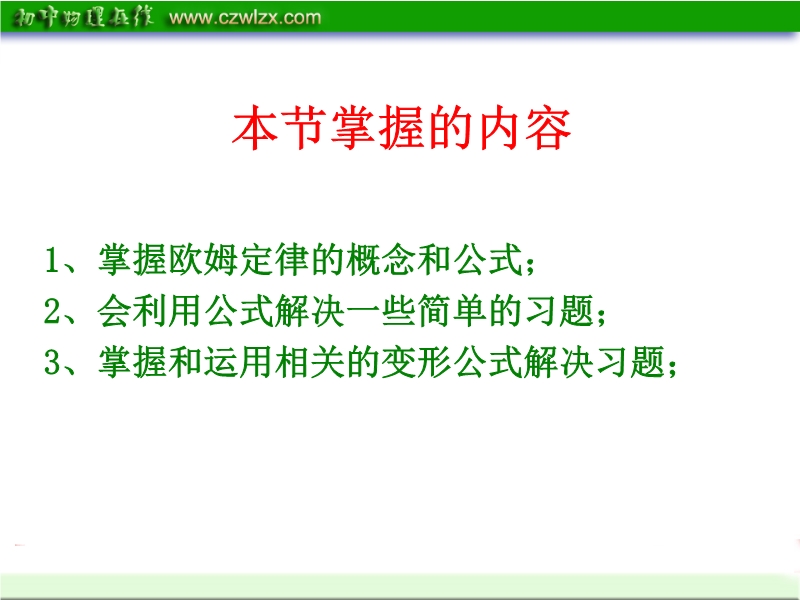 初中物理在线 www.czwlzx.com

本节掌握的内容

1、掌握欧姆定律的概念和公式；
2、会利用公式解决一些简单的习题；
3、掌握和运用相关的变形公式解决习题；